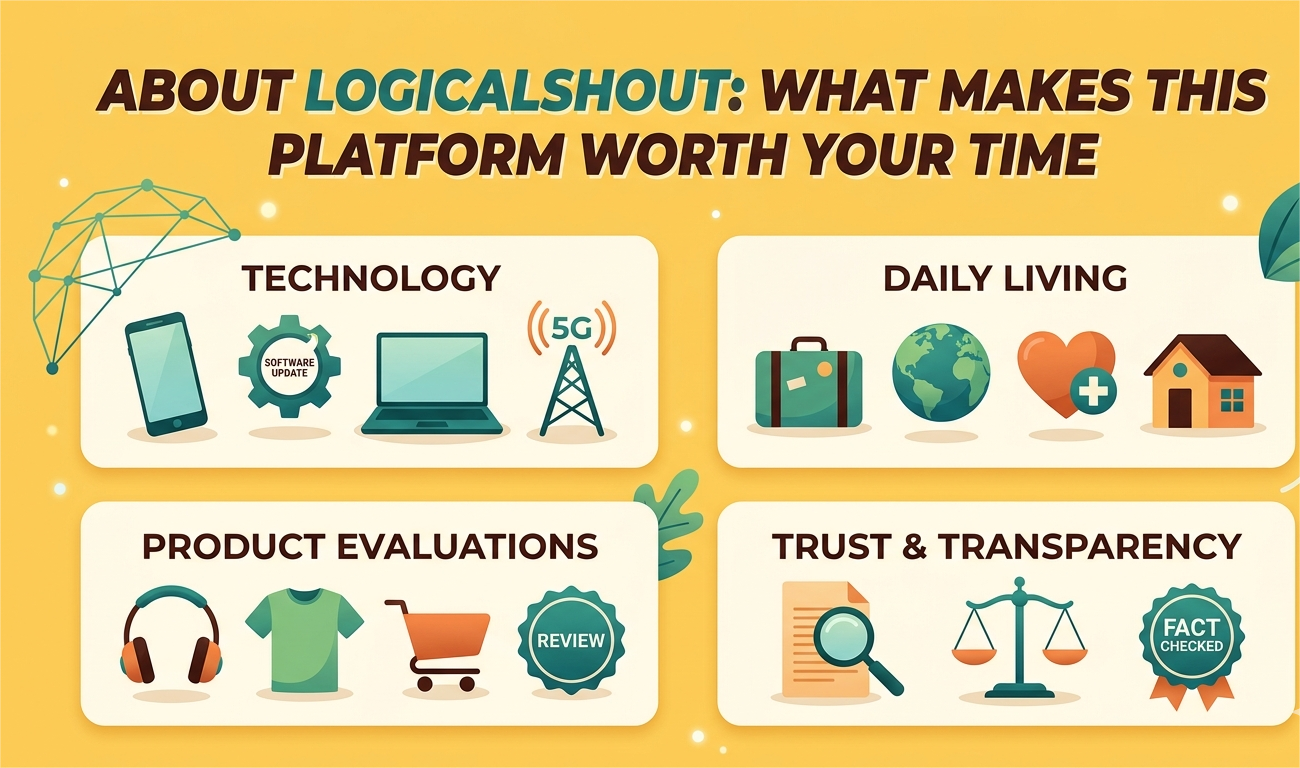 ABOUT LOGICALSHOUT: WHAT MAKES THIS PLATFORM WORTH YOUR TIME

TECHNOLOGY

SOFTWARE UPDATE

5G

DAILY LIVING

PRODUCT EVALUATIONS

REVIEW

TRUST & TRANSPARENCY

FACT CHECKED